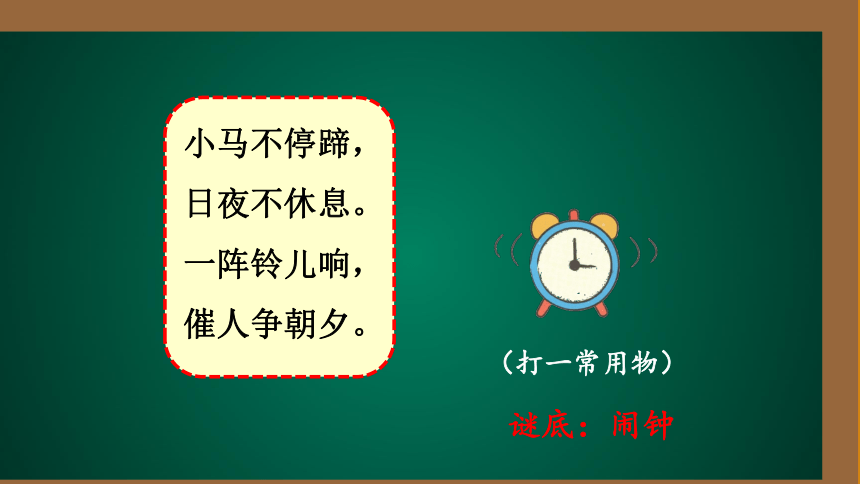 小马不停蹄，
日夜不休息。
一阵铃儿响，
催人争朝夕。

（打一常用物）

谜底：闹钟